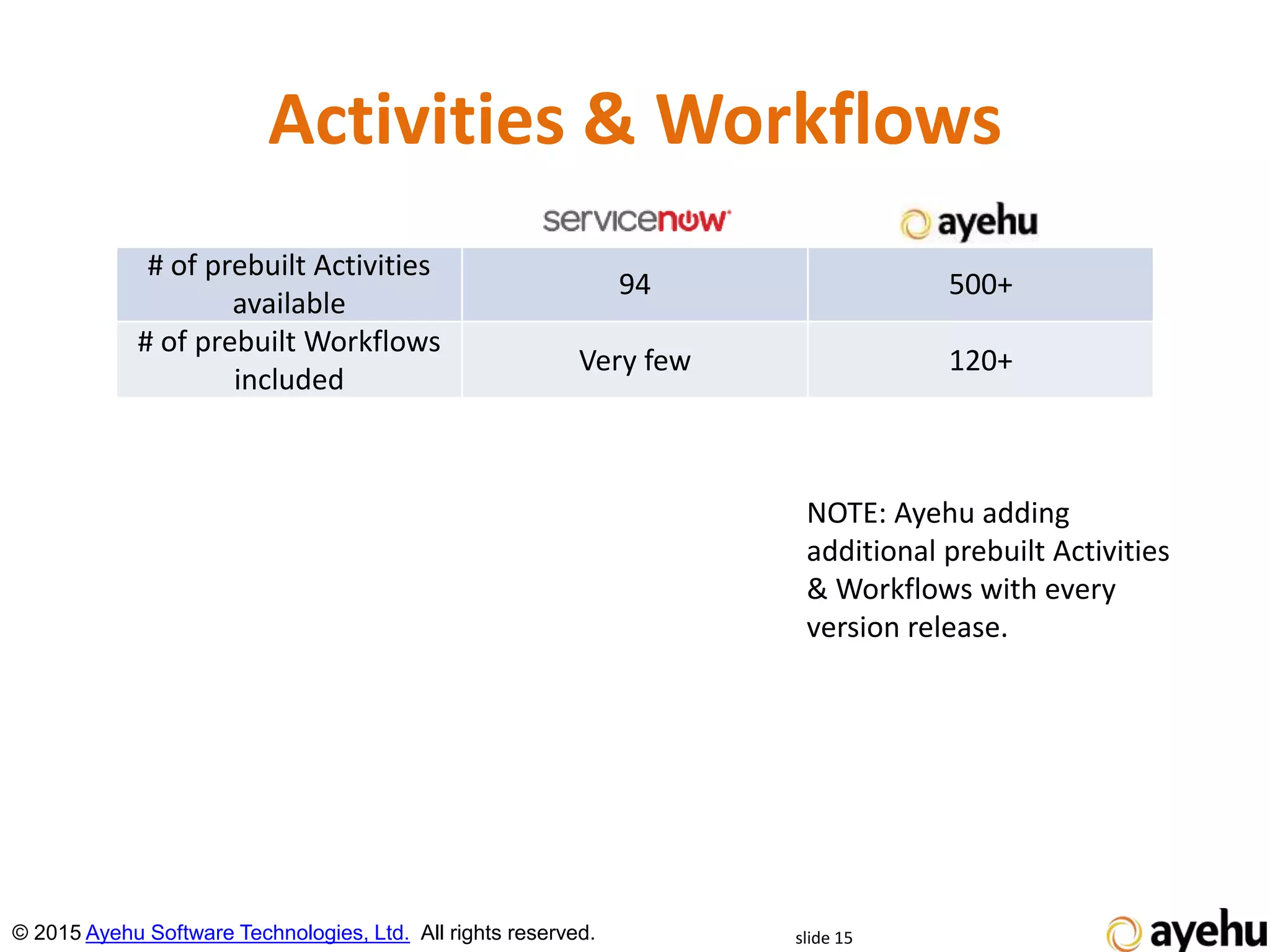 Activities & Workflows

| | servicenow | ayehu |
|---|---|---|
| # of prebuilt Activities available | 94 | 500+ |
| # of prebuilt Workflows included | Very few | 120+ |

NOTE: Ayehu adding additional prebuilt Activities & Workflows with every version release.

© 2015 Ayehu Software Technologies, Ltd. All rights reserved.

slide 15

ayehu